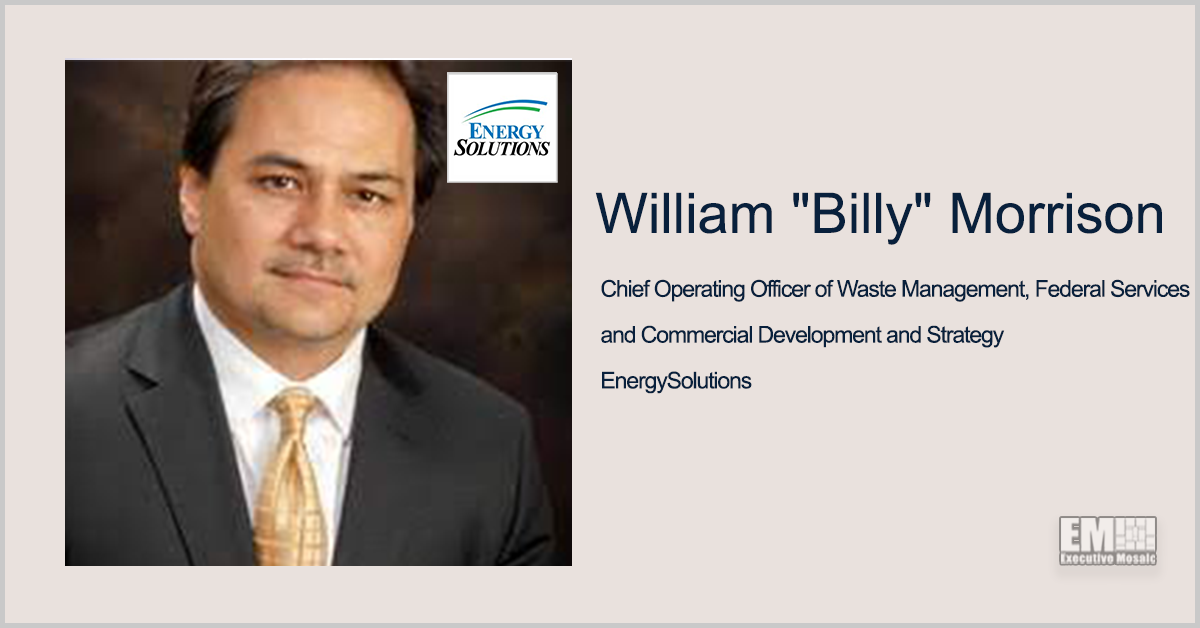 ENERGY SOLUTIONS

William "Billy" Morrison

Chief Operating Officer of Waste Management, Federal Services and Commercial Development and Strategy

EnergySolutions

EM
Executive Mosaic